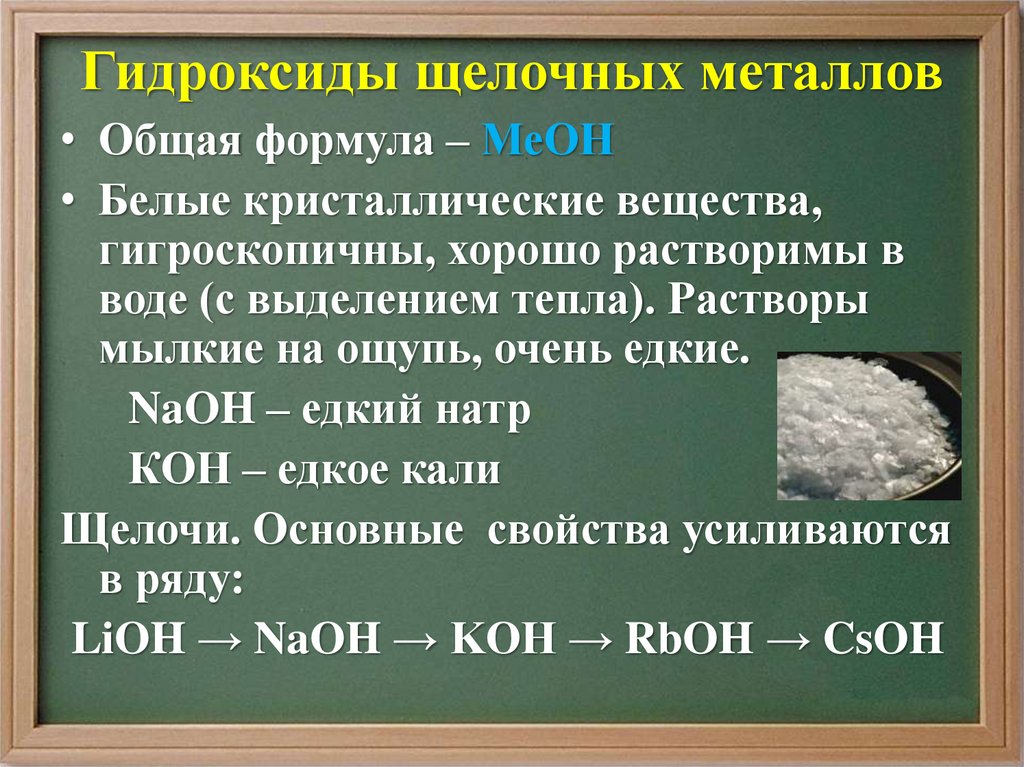 Гидроксиды щелочных металлов

• Общая формула – $MeOH$

• Белые кристаллические вещества, гигроскопичны, хорошо растворимы в воде (с выделением тепла). Растворы мылкие на ощупь, очень едкие.

$NaOH$ – едкий натр

$KOH$ – едкое кали

Щелочи. Основные свойства усиливаются в ряду:

$LiOH \rightarrow NaOH \rightarrow KOH \rightarrow RbOH \rightarrow CsOH$